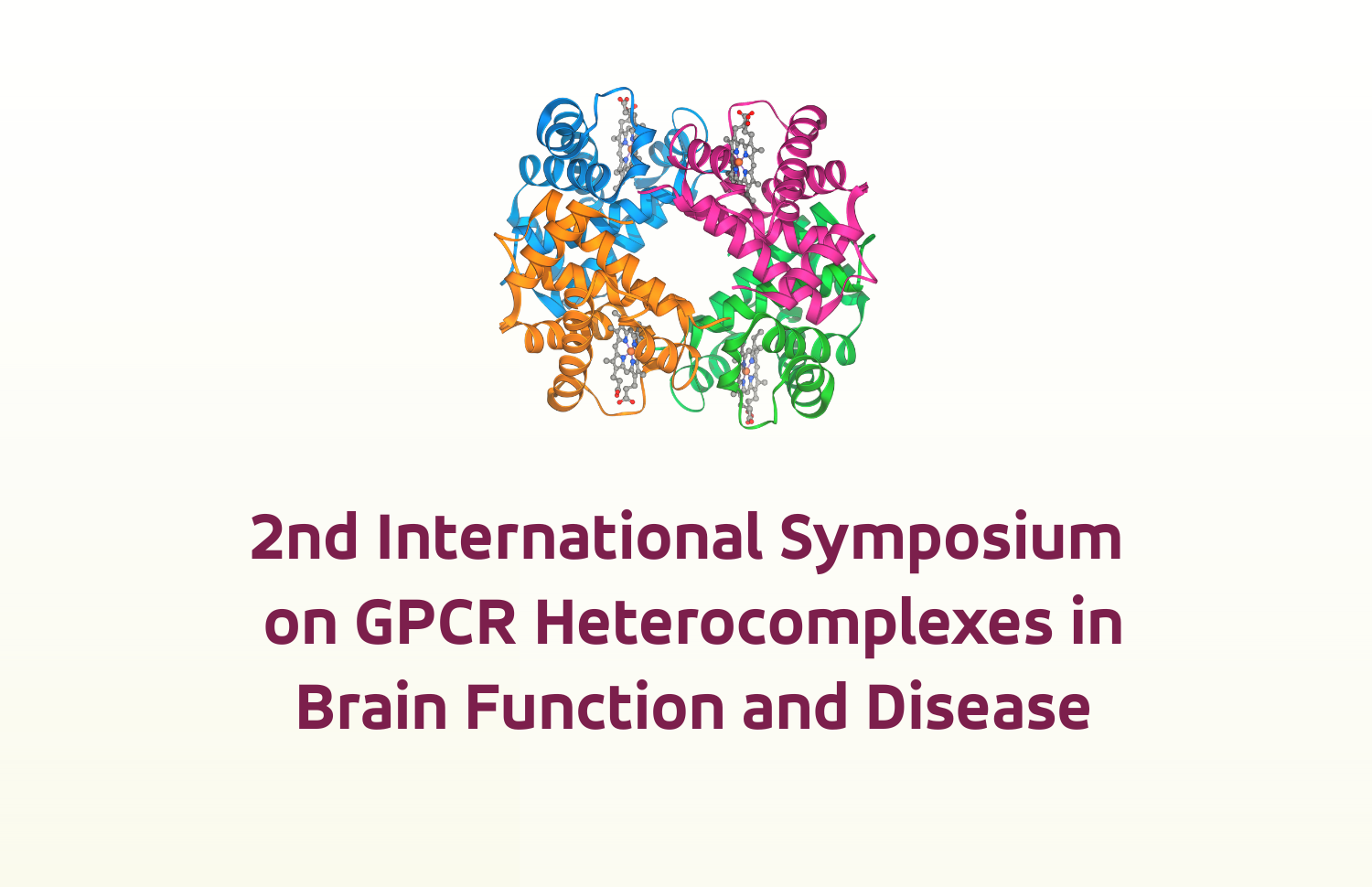 2nd International Symposium on GPCR Heterocomplexes in Brain Function and Disease